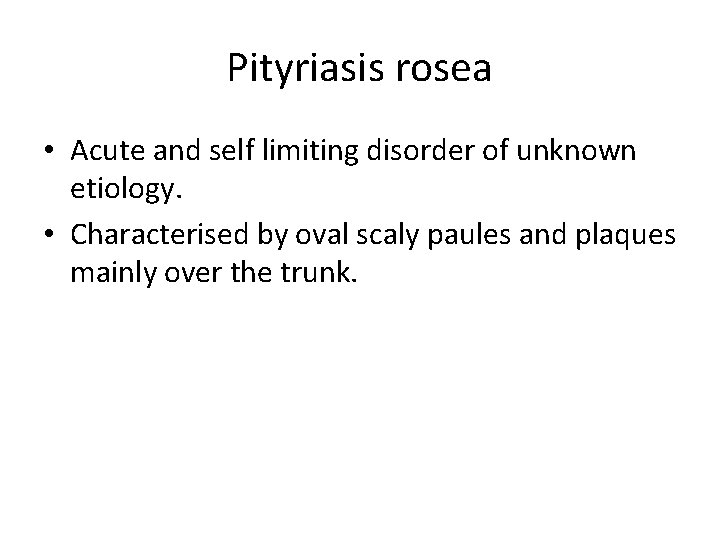 Pityriasis rosea

• Acute and self limiting disorder of unknown etiology.
• Characterised by oval scaly paules and plaques mainly over the trunk.